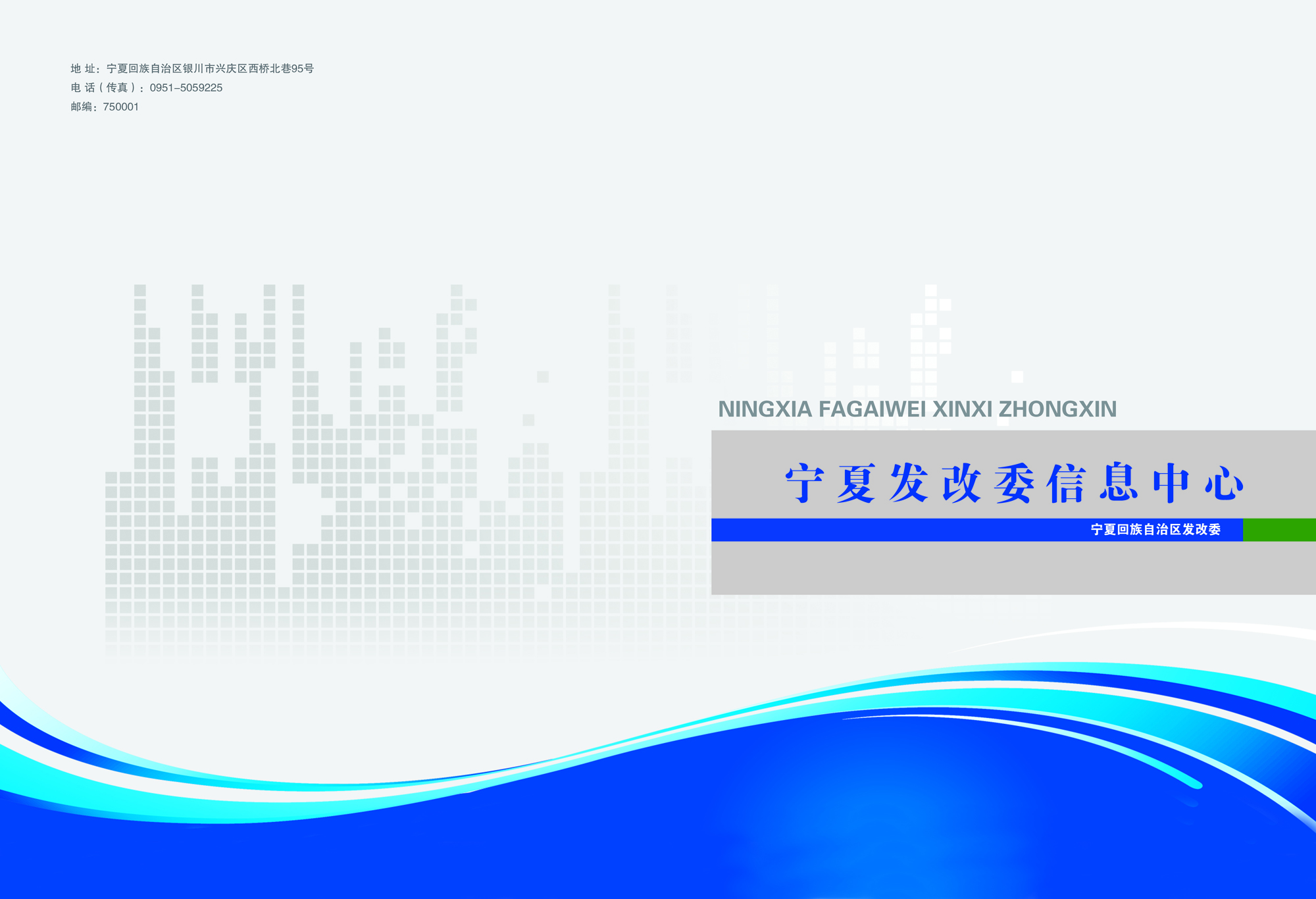 地 址：宁夏回族自治区银川市兴庆区西桥北巷95号
电 话（传真）：0951-5059225
邮编：750001

NINGXIA FAGAIWEI XINXI ZHONGXIN

宁夏发改委信息中心

宁夏回族自治区发改委